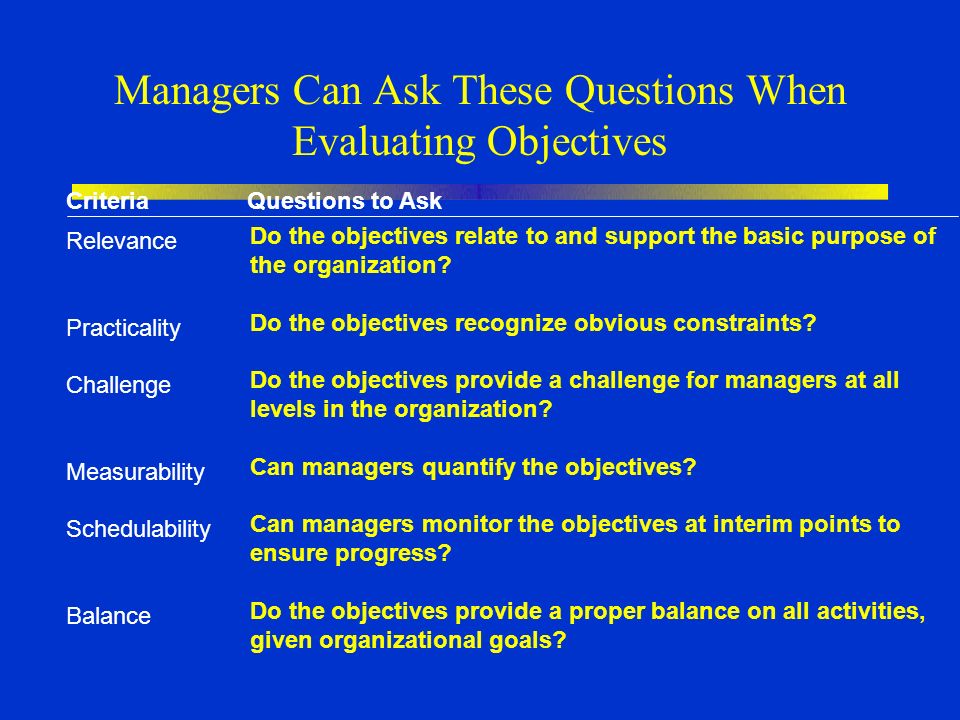 Managers Can Ask These Questions When Evaluating Objectives

| Criteria | Questions to Ask |
|---|---|
| Relevance | Do the objectives relate to and support the basic purpose of the organization? |
| Practicality | Do the objectives recognize obvious constraints? |
| Challenge | Do the objectives provide a challenge for managers at all levels in the organization? |
| Measurability | Can managers quantify the objectives? |
| Schedulability | Can managers monitor the objectives at interim points to ensure progress? |
| Balance | Do the objectives provide a proper balance on all activities, given organizational goals? |